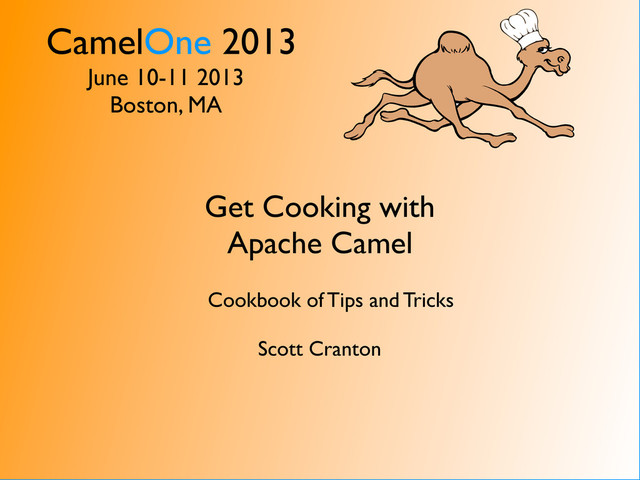 CamelOne 2013
June 10-11 2013
Boston, MA

Get Cooking with Apache Camel

Cookbook of Tips and Tricks

Scott Cranton